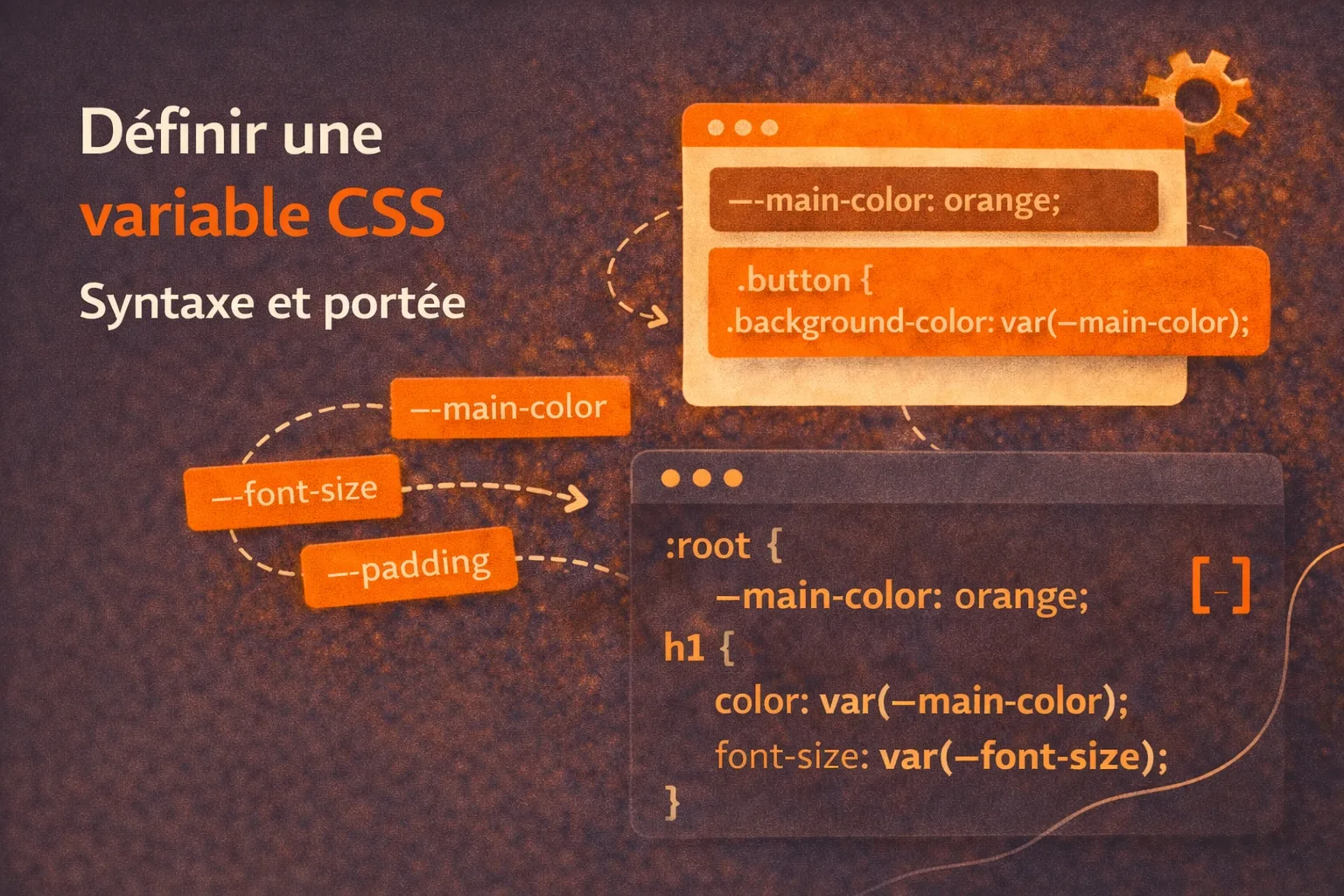 Définir une variable CSS

Syntaxe et portée

—-main-color: orange;

.button {
.background-color: var(—main-color);

—-main-color

—-font-size

—-padding

:root {
—main-color: orange;
h1 {
color: var(—main-color);
font-size: var(—font-size);
}

[-]